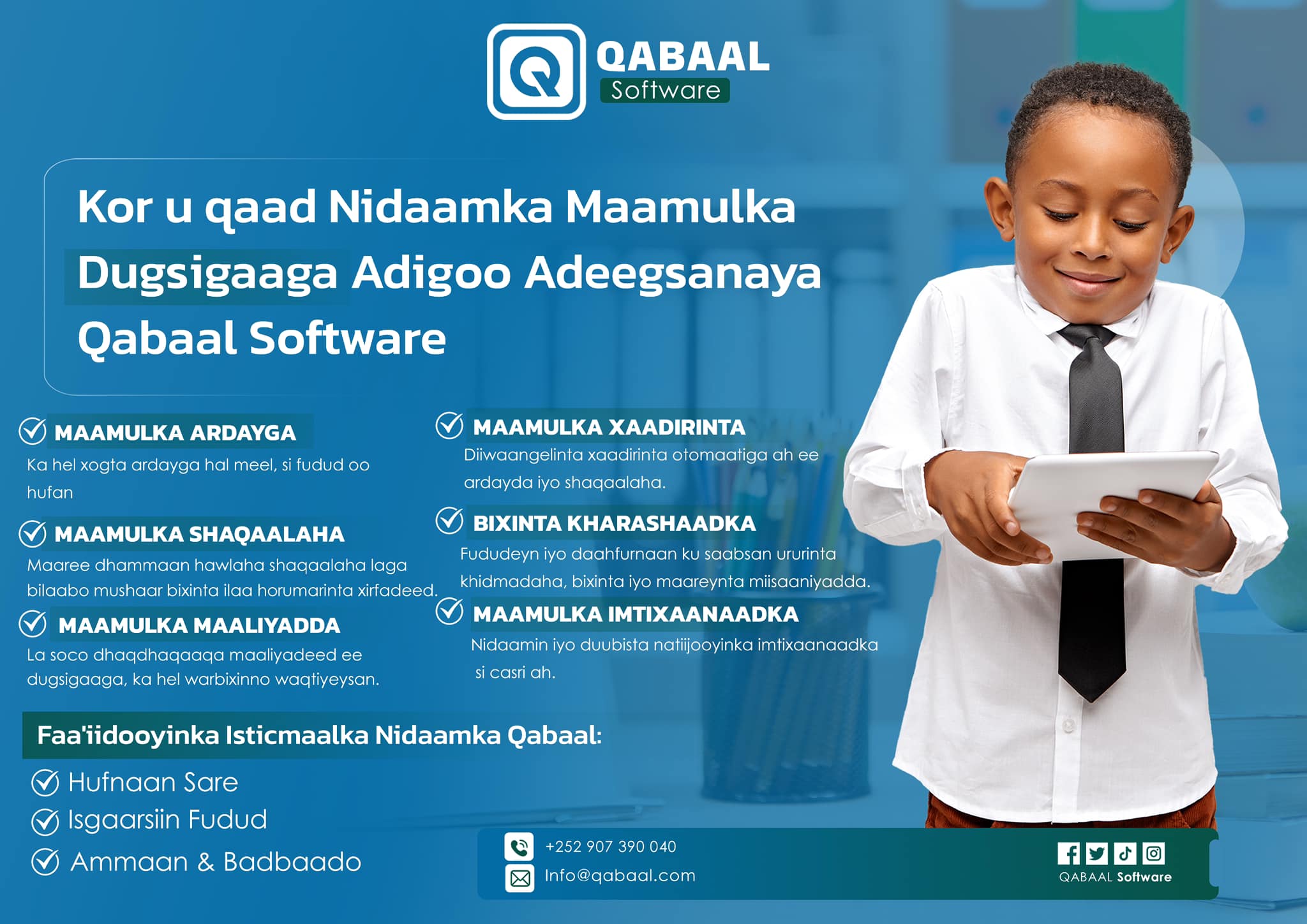 QABAAL Software

Kor u qaad Nidaamka Maamulka Dugsigaaga Adigoo Adeegsanaya Qabaal Software

MAAMULKA ARDAYGA
Ka hel xogta ardayga hal meel, si fudud oo hufan

MAAMULKA SHAQAALAHA
Maaree dhammaan hawlaha shaqaalaha laga bilaabo mushaar bixinta ilaa horumarinta xirfadeed.

MAAMULKA MAALIYADDA
La soco dhaqdhaqaaqa maaliyadeed ee dugsigaaga, ka hel warbixinno waqtiyeysan.

MAAMULKA XAADIRINTA
Diiwaangelinta xaadirinta otomaatiga ah ee ardayda iyo shaqaalaha.

BIXINTA KHARASHAADKA
Fududeyn iyo daahfurnaan ku saabsan ururinta khidmadaha, bixinta iyo maareynta miisaaniyadda.

MAAMULKA IMTIXAANAADKA
Nidaamin iyo duubista natiijooyinka imtixaanaadka si casri ah.

Faa'iidooyinka Isticmaalka Nidaamka Qabaal:
Hufnaan Sare
Isgaarsiin Fudud
Ammaan & Badbaado

+252 907 390 040
Info@qabaal.com

QABAAL Software